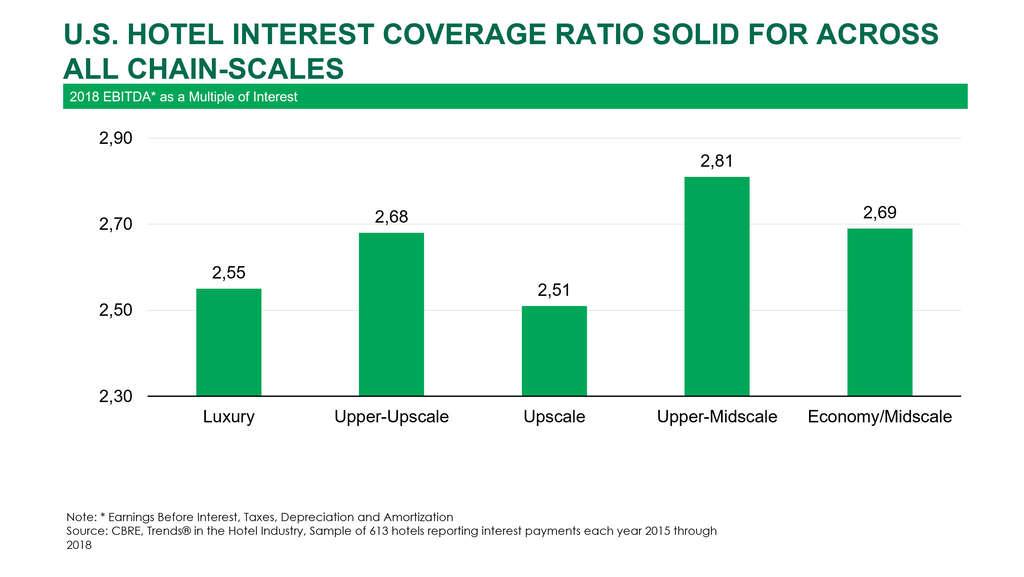 U.S. HOTEL INTEREST COVERAGE RATIO SOLID FOR ACROSS ALL CHAIN-SCALES

2018 EBITDA* as a Multiple of Interest

2,90
2,70
2,50
2,30

2,55
2,68
2,51
2,81
2,69

Luxury
Upper-Upscale
Upscale
Upper-Midscale
Economy/Midscale

Note: * Earnings Before Interest, Taxes, Depreciation and Amortization
Source: CBRE, Trends® in the Hotel Industry, Sample of 613 hotels reporting interest payments each year 2015 through 2018